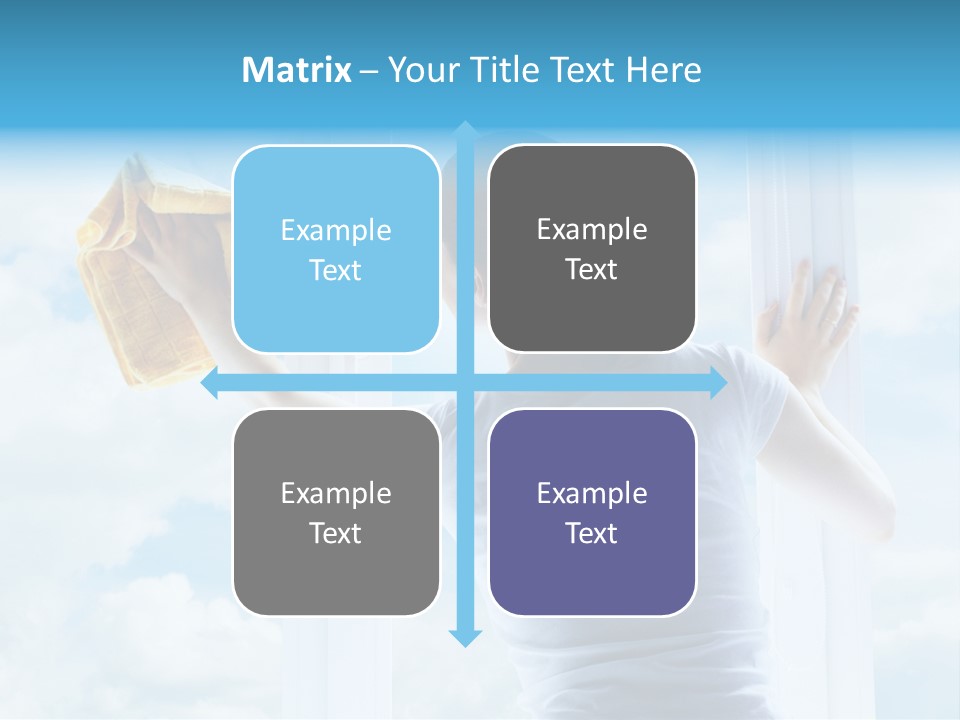 Matrix – Your Title Text Here

Example Text

Example Text

Example Text

Example Text